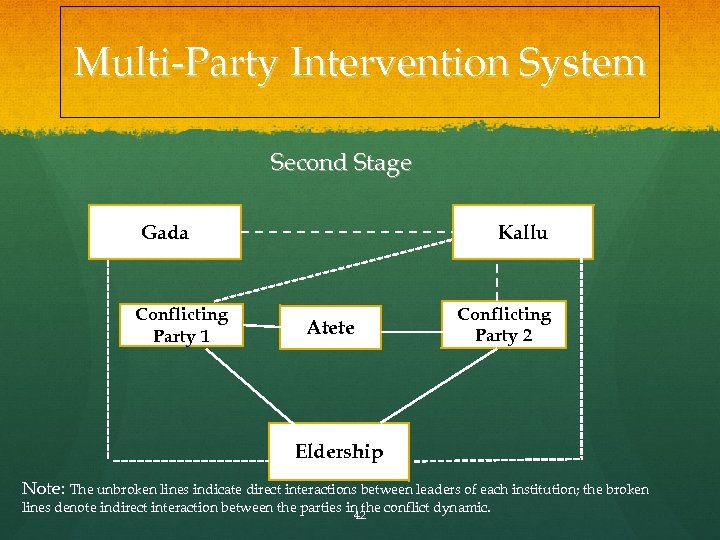 Multi-Party Intervention System

Second Stage

Gada

Kallu

Conflicting Party 1

Atete

Conflicting Party 2

Eldership

Note: The unbroken lines indicate direct interactions between leaders of each institution; the broken lines denote indirect interaction between the parties in the conflict dynamic.

42